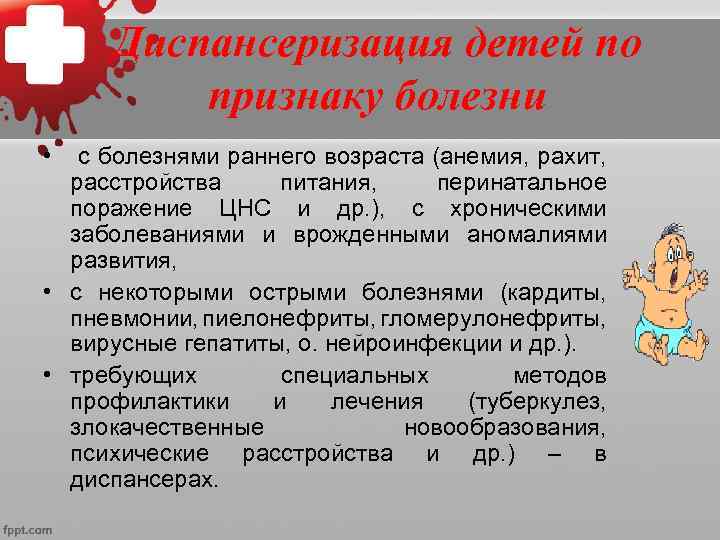 Диспансеризация детей по признаку болезни

• с болезнями раннего возраста (анемия, рахит, расстройства питания, перинатальное поражение ЦНС и др.), с хроническими заболеваниями и врожденными аномалиями развития,

• с некоторыми острыми болезнями (кардиты, пневмонии, пиелонефриты, гломерулонефриты, вирусные гепатиты, о. нейроинфекции и др.).

• требующих специальных методов профилактики и лечения (туберкулез, злокачественные новообразования, психические расстройства и др.) – в диспансерах.

fppt.com